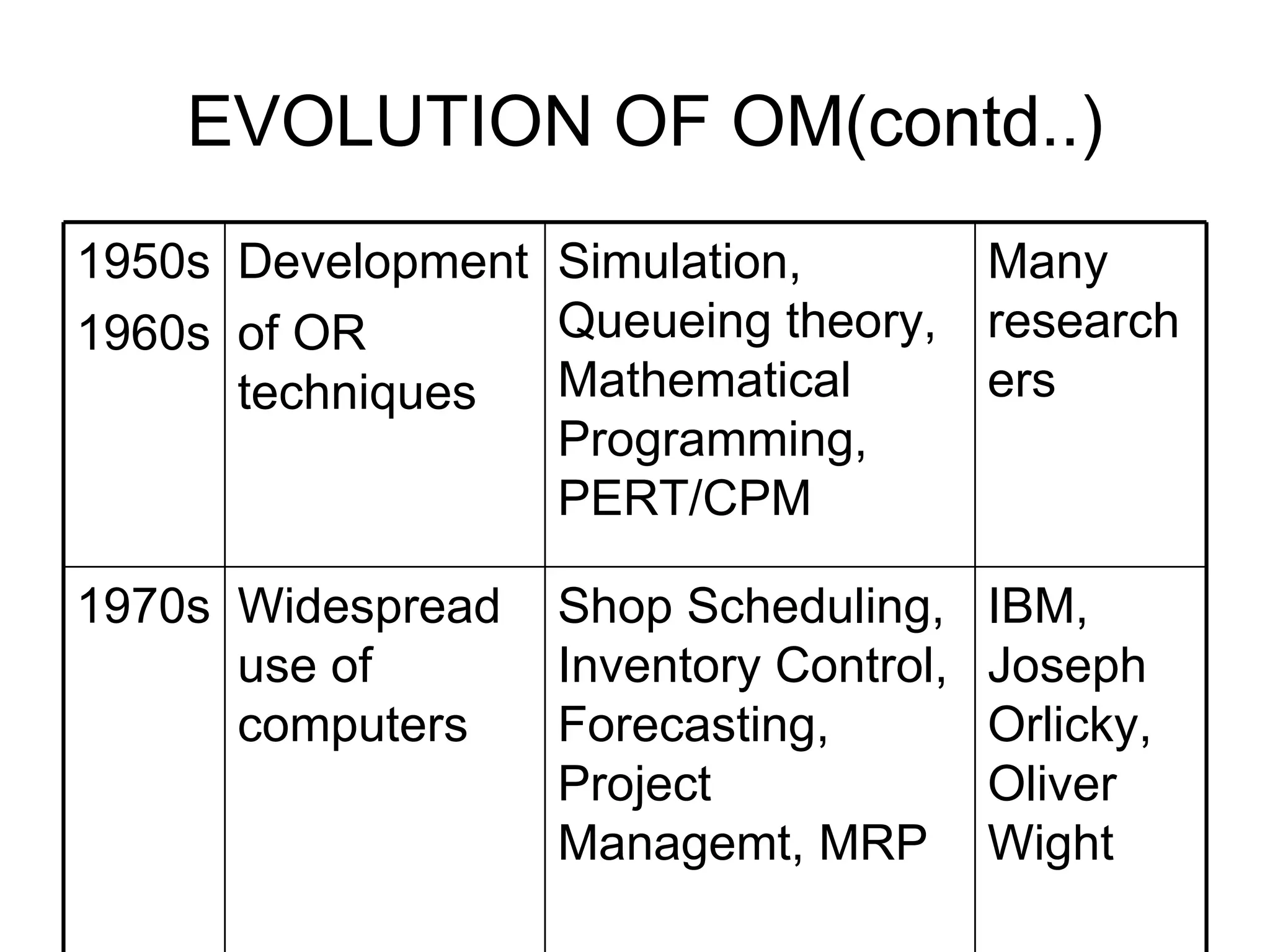 EVOLUTION OF OM(contd..)

| 1950s 1960s | Development of OR techniques | Simulation, Queueing theory, Mathematical Programming, PERT/CPM | Many researchers |
|---|---|---|---|
| 1970s | Widespread use of computers | Shop Scheduling, Inventory Control, Forecasting, Project Managemt, MRP | IBM, Joseph Orlicky, Oliver Wight |